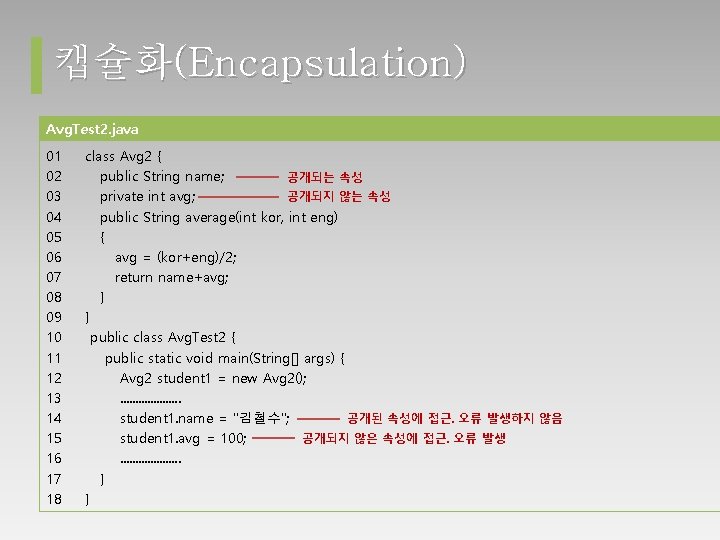 캡슐화(Encapsulation)

AvgTest2.java

01 class Avg2 {
02 public String name; 공개되는 속성
03 private int avg; 공개되지 않는 속성
04 public String average(int kor, int eng)
05 {
06 avg = (kor+eng)/2;
07 return name+avg;
08 }
09 }
10 public class AvgTest2 {
11 public static void main(String[] args) {
12 Avg2 student1 = new Avg2();
13 ....................
14 student1.name = "김철수"; 공개된 속성에 접근. 오류 발생하지 않음
15 student1.avg = 100; 공개되지 않은 속성에 접근. 오류 발생
16 ....................
17 }
18 }